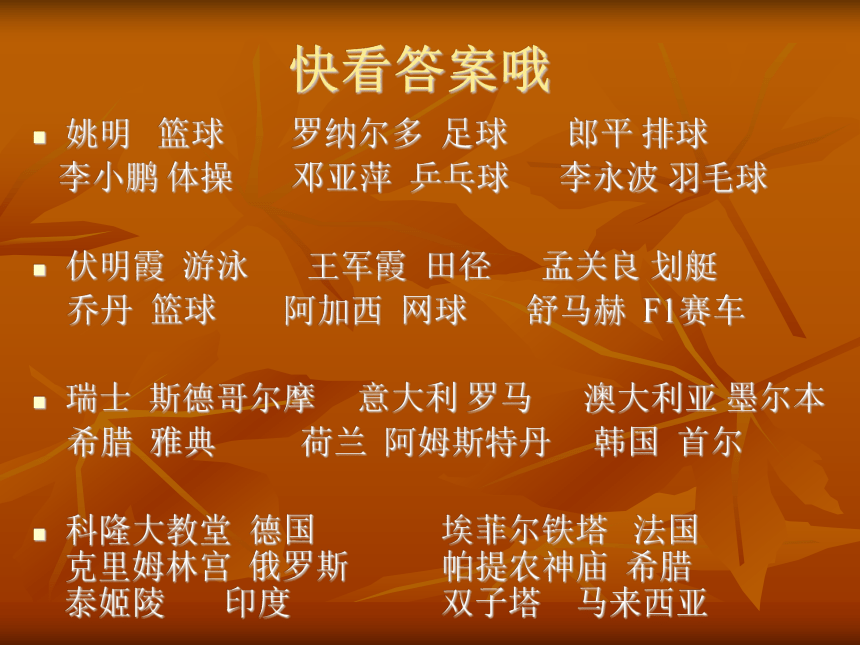 快看答案哦

姚明 篮球 罗纳尔多 足球 郎平 排球
李小鹏 体操 邓亚萍 乒乓球 李永波 羽毛球

伏明霞 游泳 王军霞 田径 孟关良 划艇
乔丹 篮球 阿加西 网球 舒马赫 F1赛车

瑞士 斯德哥尔摩 意大利 罗马 澳大利亚 墨尔本
希腊 雅典 荷兰 阿姆斯特丹 韩国 首尔

科隆大教堂 德国 埃菲尔铁塔 法国
克里姆林宫 俄罗斯 帕提农神庙 希腊
泰姬陵 印度 双子塔 马来西亚